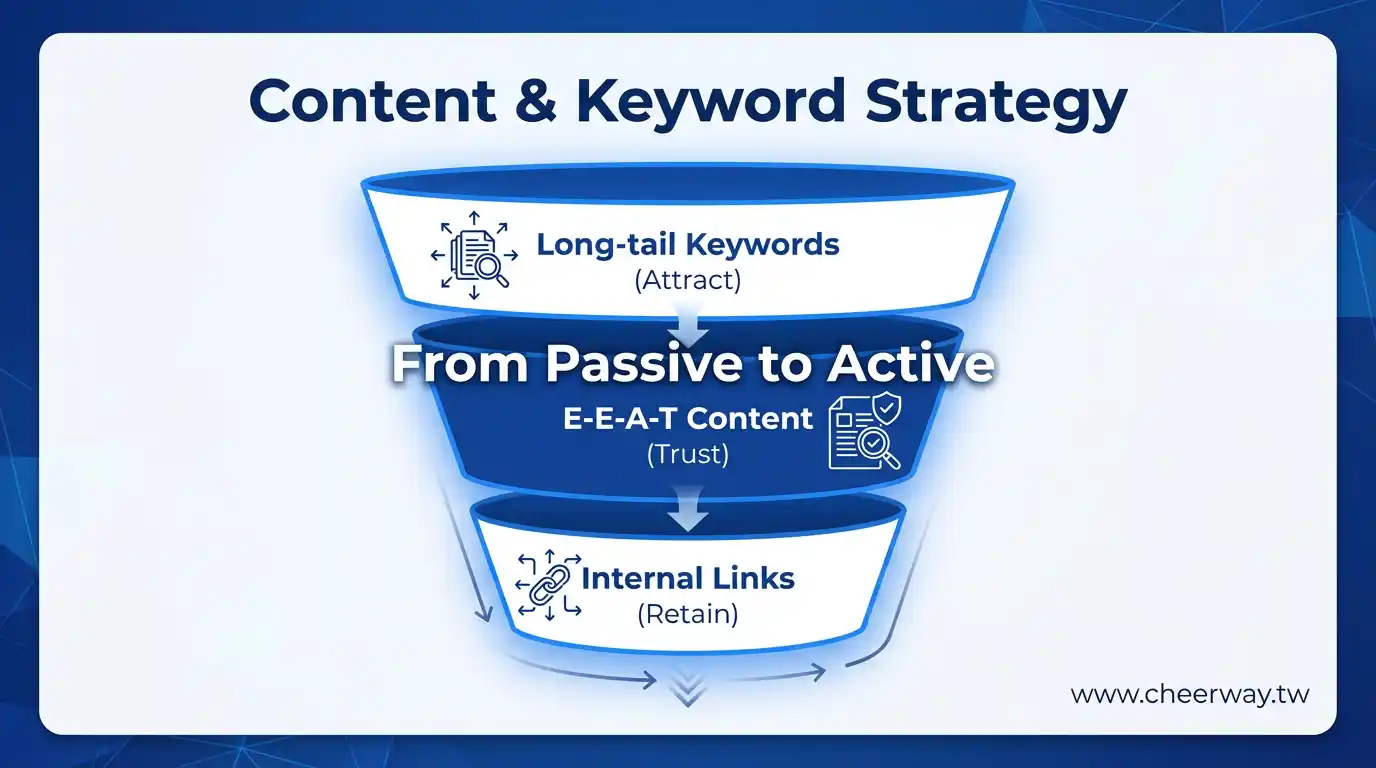 Content & Keyword Strategy

Long-tail Keywords
(Attract)

From Passive to Active

E-E-A-T Content
(Trust)

Internal Links
(Retain)

www.cheerway.tw